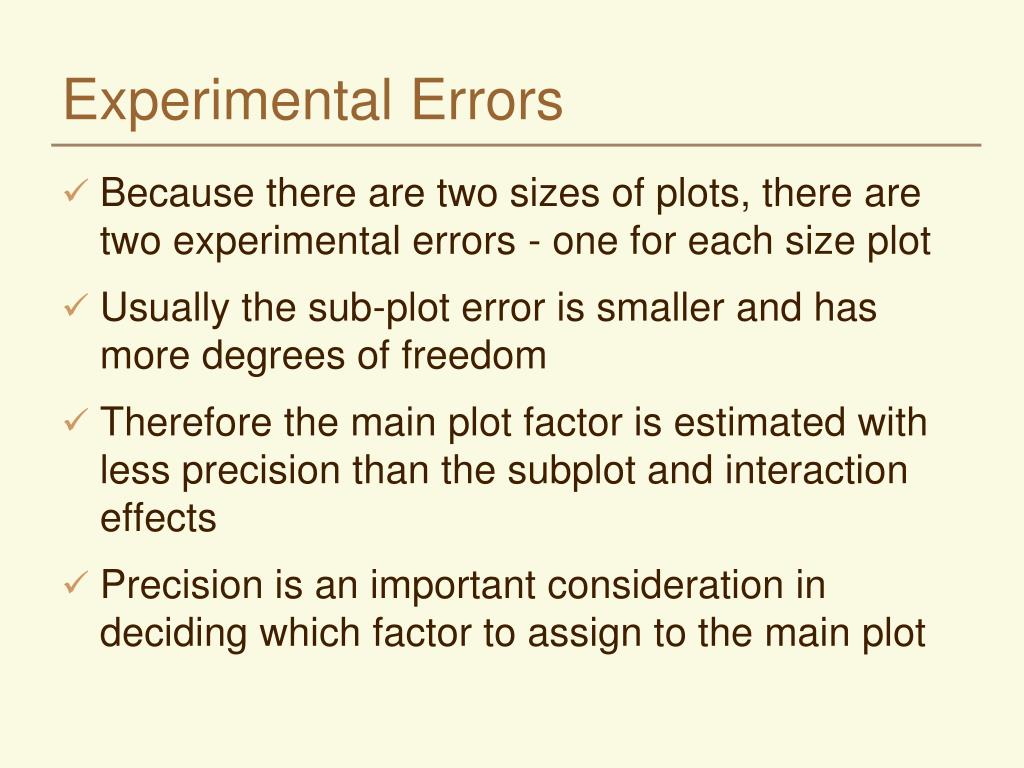 Experimental Errors

✓ Because there are two sizes of plots, there are two experimental errors - one for each size plot

✓ Usually the sub-plot error is smaller and has more degrees of freedom

✓ Therefore the main plot factor is estimated with less precision than the subplot and interaction effects

✓ Precision is an important consideration in deciding which factor to assign to the main plot